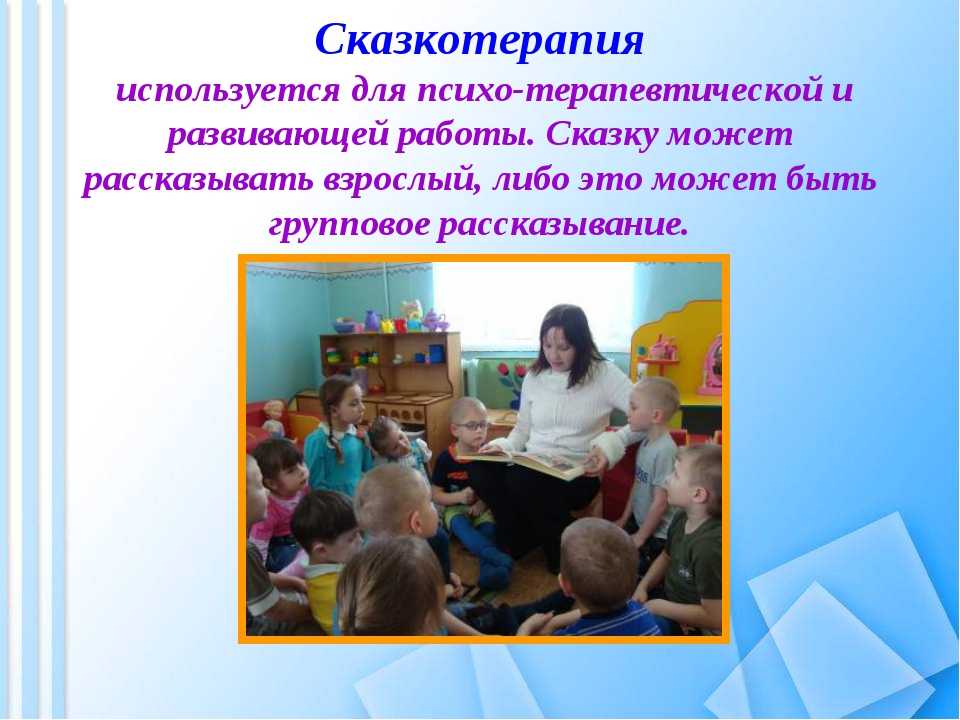 Сказкотерапия

используется для психо-терапевтической и развивающей работы. Сказку может рассказывать взрослый, либо это может быть групповое рассказывание.